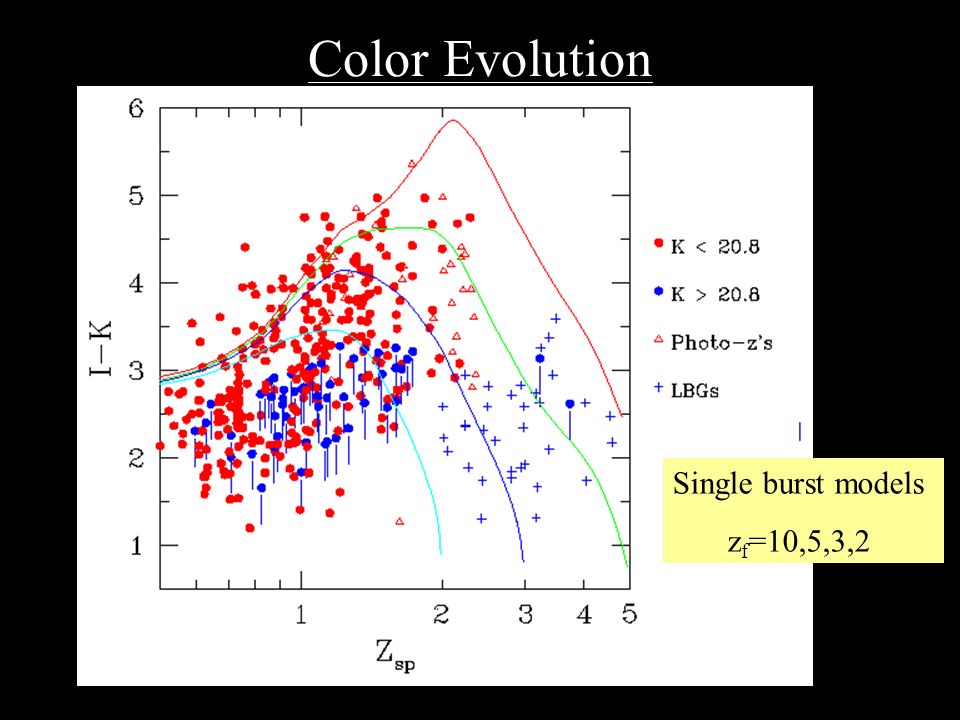 Color Evolution

6
5
4
3
2
1

I−K

1
2
3
4
5

$Z_{sp}$

K < 20.8
K > 20.8
Photo-z's
LBGs

Single burst models

$z_f$=10,5,3,2